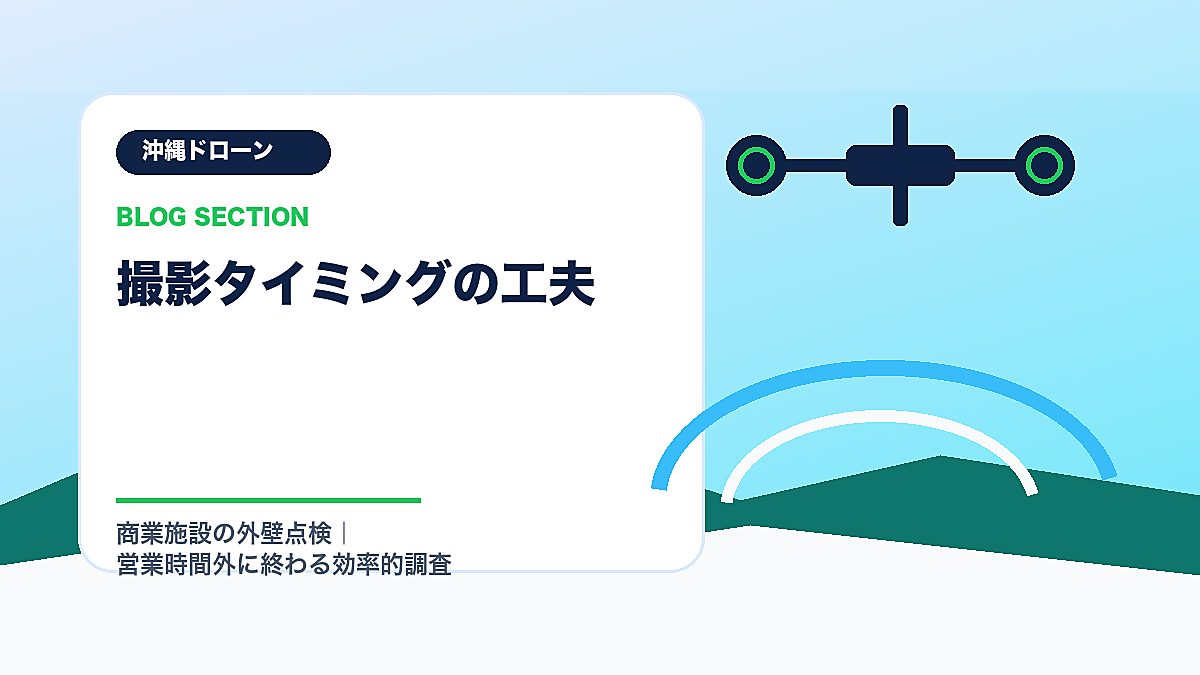 沖縄ドローン

BLOG SECTION

撮影タイミングの工夫

商業施設の外壁点検｜
営業時間外に終わる効率的調査